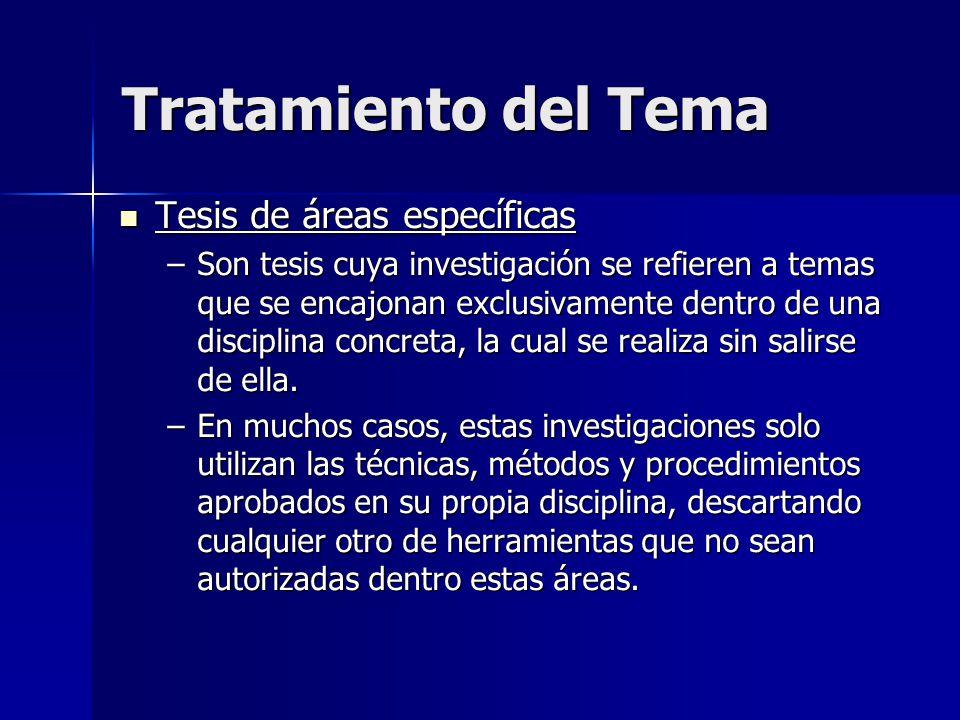 Tratamiento del Tema

Tesis de áreas específicas

– Son tesis cuya investigación se refieren a temas que se encajonan exclusivamente dentro de una disciplina concreta, la cual se realiza sin salirse de ella.

– En muchos casos, estas investigaciones solo utilizan las técnicas, métodos y procedimientos aprobados en su propia disciplina, descartando cualquier otro de herramientas que no sean autorizadas dentro estas áreas.